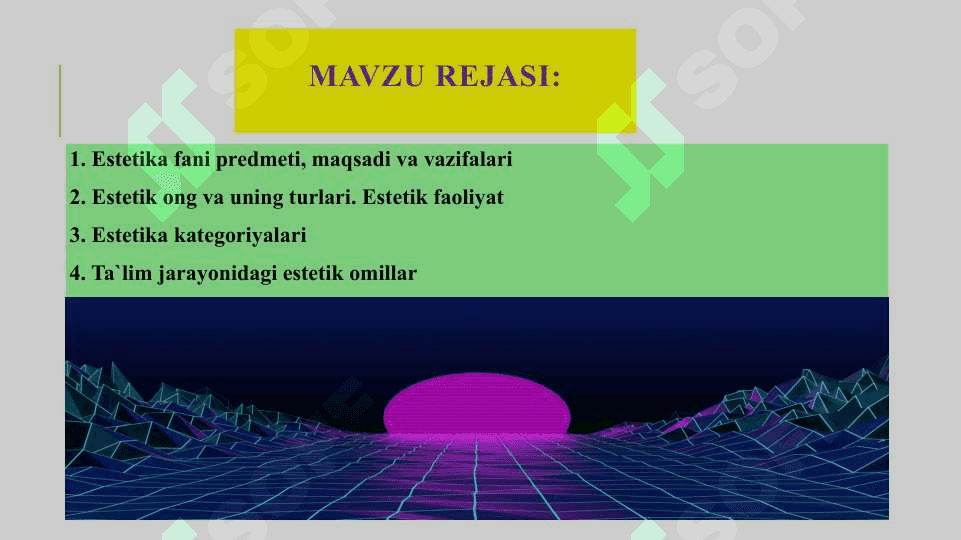 MAVZU REJASI:

1. Estetika fani predmeti, maqsadi va vazifalari
2. Estetik ong va uning turlari. Estetik faoliyat
3. Estetika kategoriyalari
4. Ta`lim jarayonidagi estetik omillar